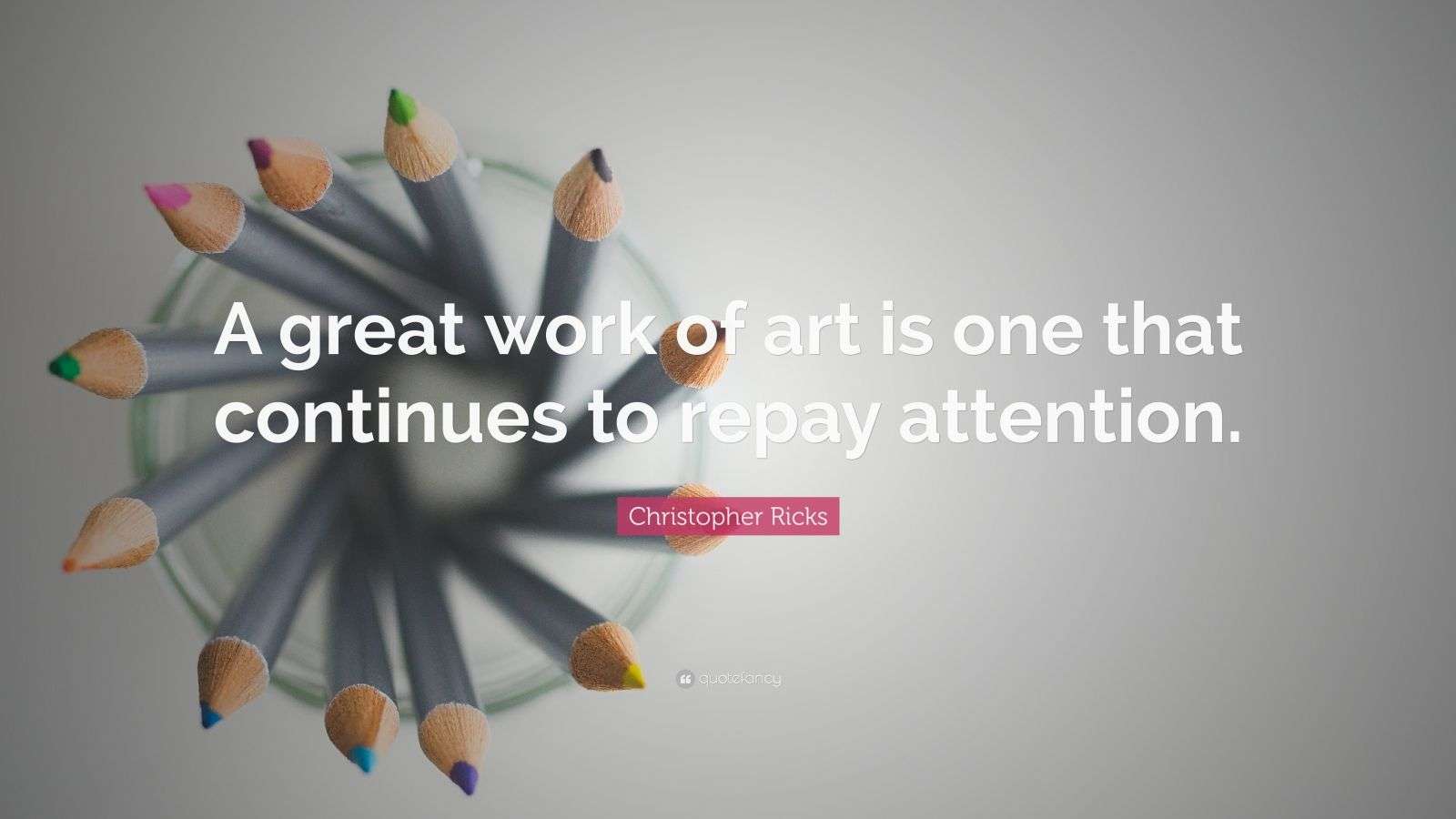 A great work of art is one that continues to repay attention.

Christopher Ricks

quotefancy